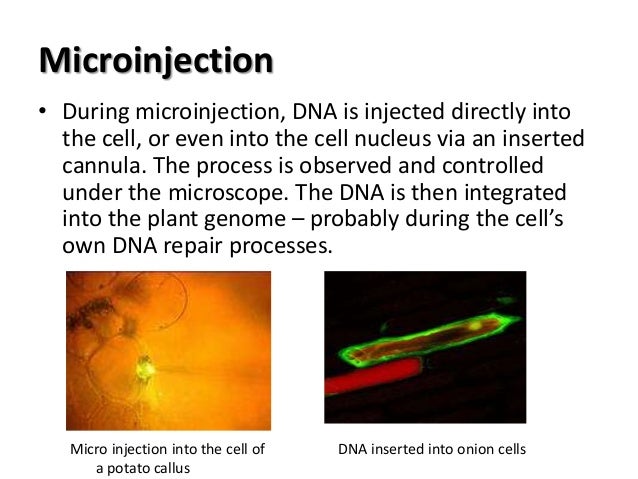 Microinjection

• During microinjection, DNA is injected directly into the cell, or even into the cell nucleus via an inserted cannula. The process is observed and controlled under the microscope. The DNA is then integrated into the plant genome – probably during the cell's own DNA repair processes.

Micro injection into the cell of a potato callus

DNA inserted into onion cells